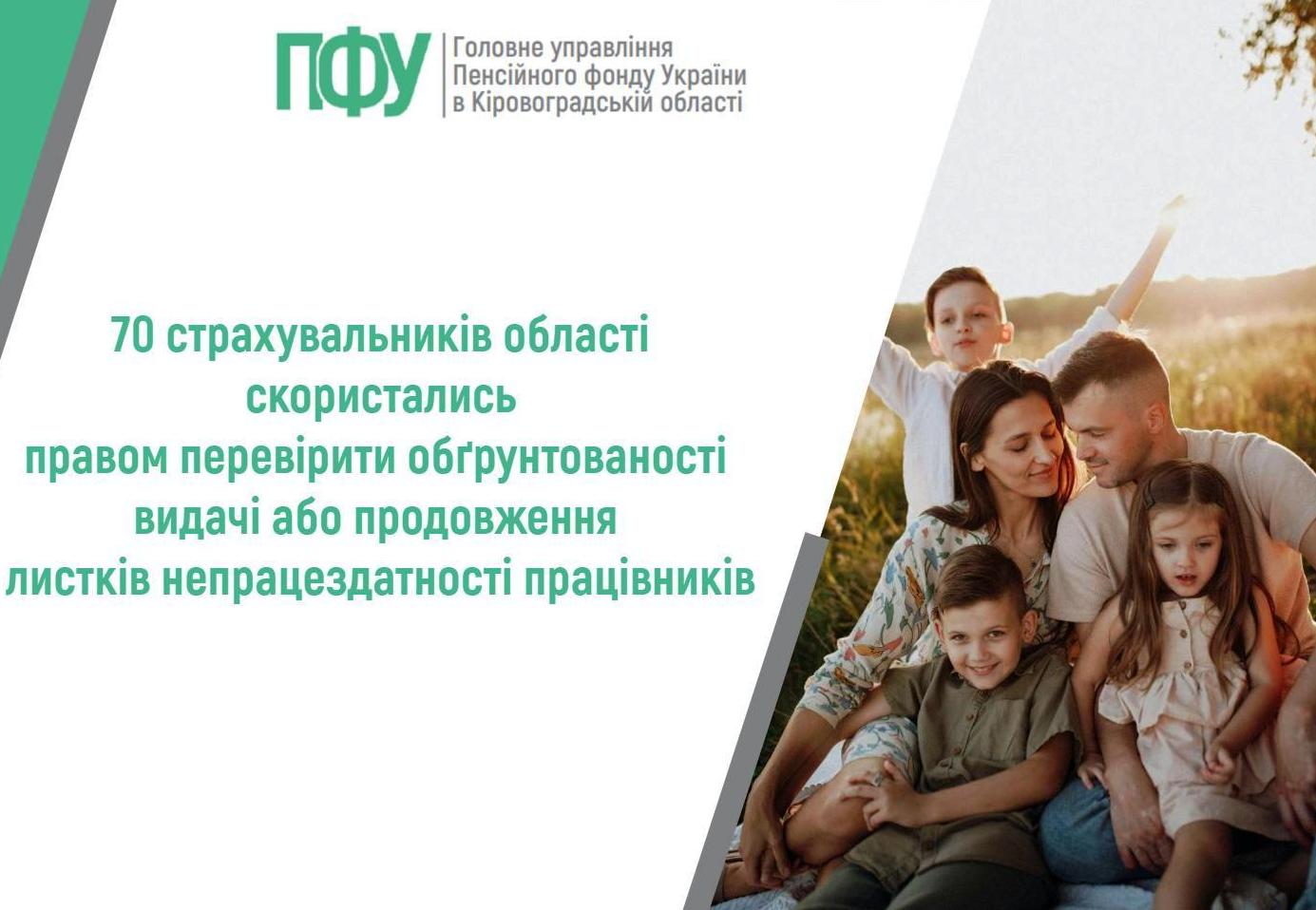 ПФУ
Головне управління
Пенсійного фонду України
в Кіровоградській області

70 страхувальників області скористались правом перевірити обґрунтованості видачі або продовження листків непрацездатності працівників